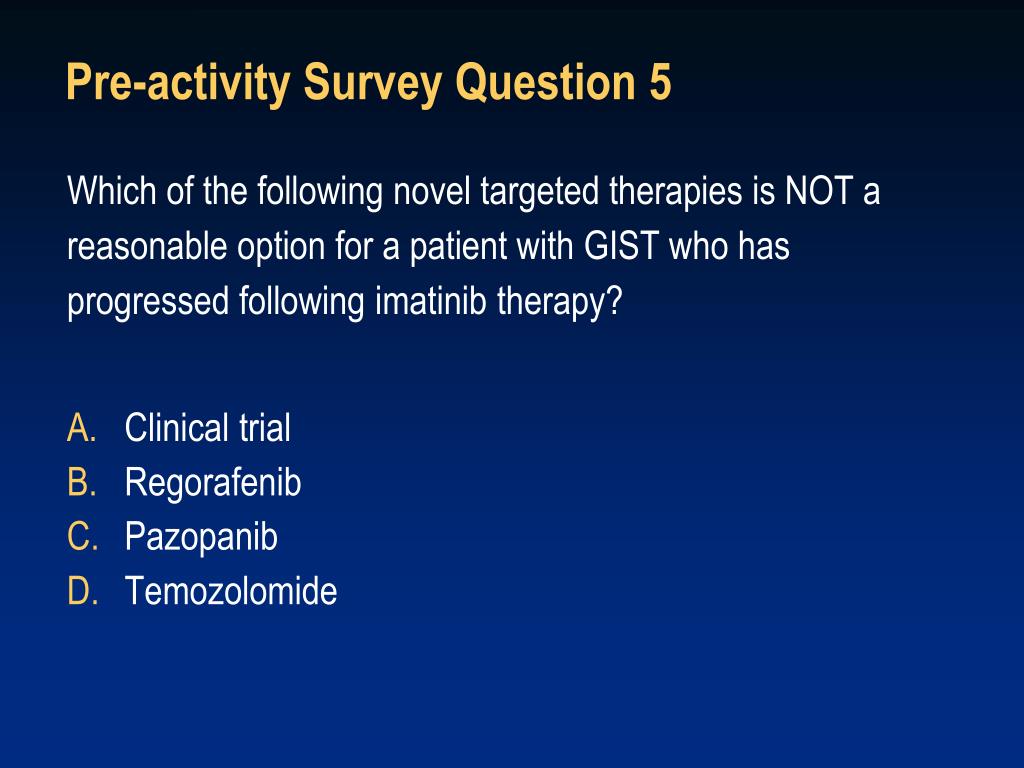 Pre-activity Survey Question 5

Which of the following novel targeted therapies is NOT a reasonable option for a patient with GIST who has progressed following imatinib therapy?

A. Clinical trial
B. Regorafenib
C. Pazopanib
D. Temozolomide